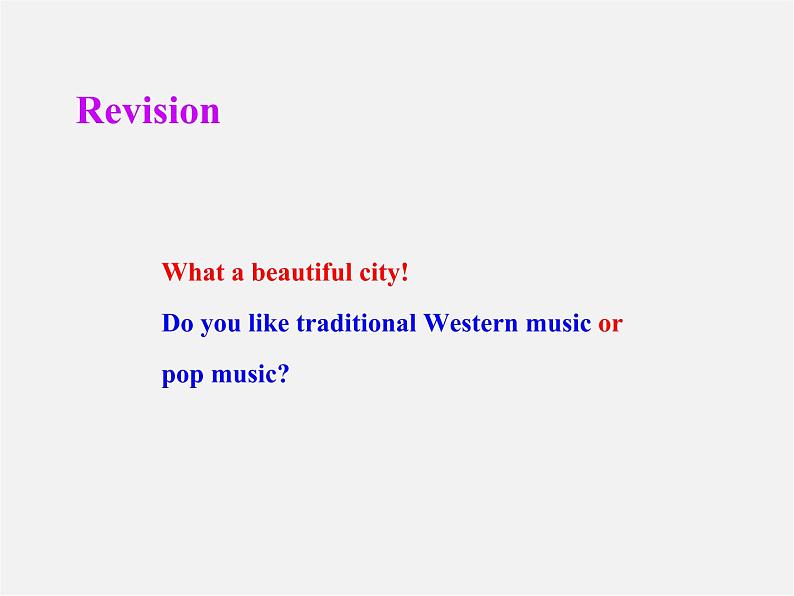 Revision

What a beautiful city!

Do you like traditional Western music or pop music?